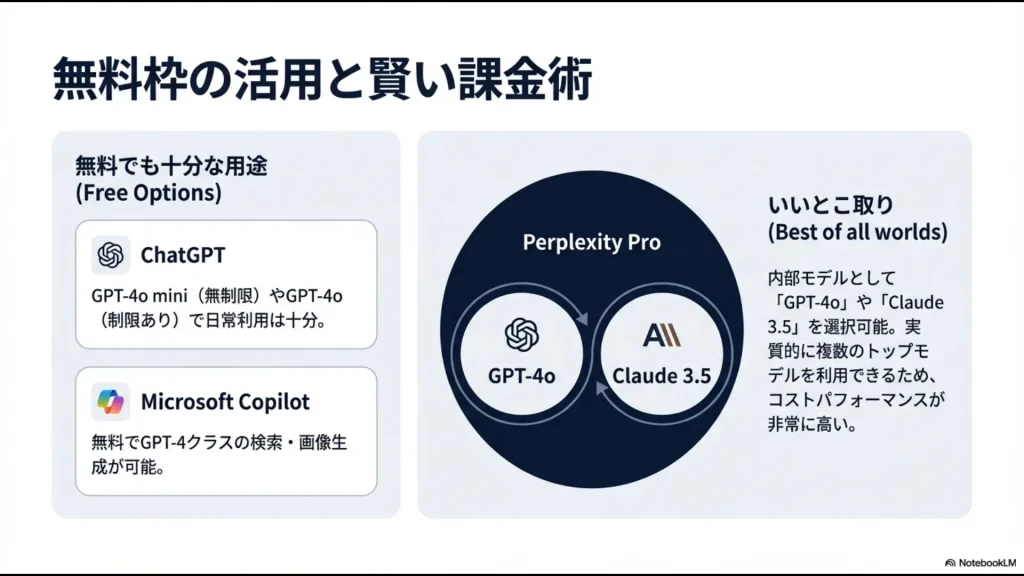 無料枠の活用と賢い課金術

無料でも十分な用途
(Free Options)

ChatGPT

GPT-4o mini（無制限）やGPT-4o（制限あり）で日常利用は十分。

Microsoft Copilot

無料でGPT-4クラスの検索・画像生成が可能。

Perplexity Pro

GPT-4o

Claude 3.5

いいとこ取り
(Best of all worlds)

内部モデルとして「GPT-4o」や「Claude 3.5」を選択可能。実質的に複数のトップモデルを利用できるため、コストパフォーマンスが非常に高い。

NotebookLM